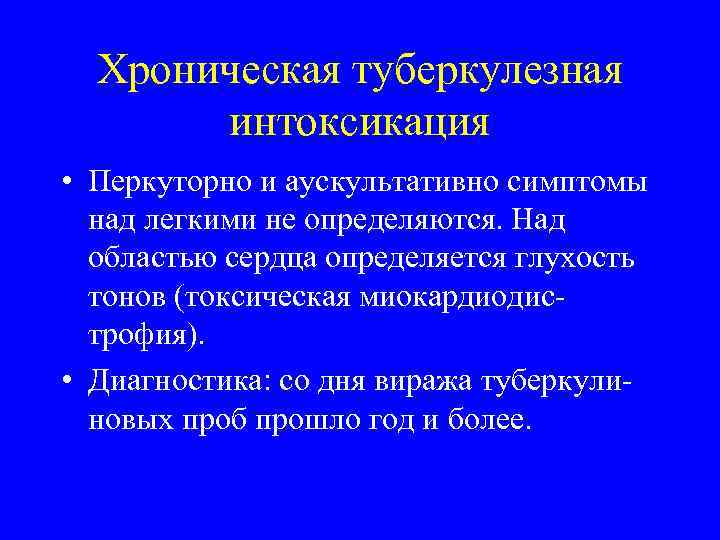 Хроническая туберкулезная интоксикация

• Перкуторно и аускультативно симптомы над легкими не определяются. Над областью сердца определяется глухость тонов (токсическая миокардиодистрофия).

• Диагностика: со дня виража туберкулиновых проб прошло год и более.